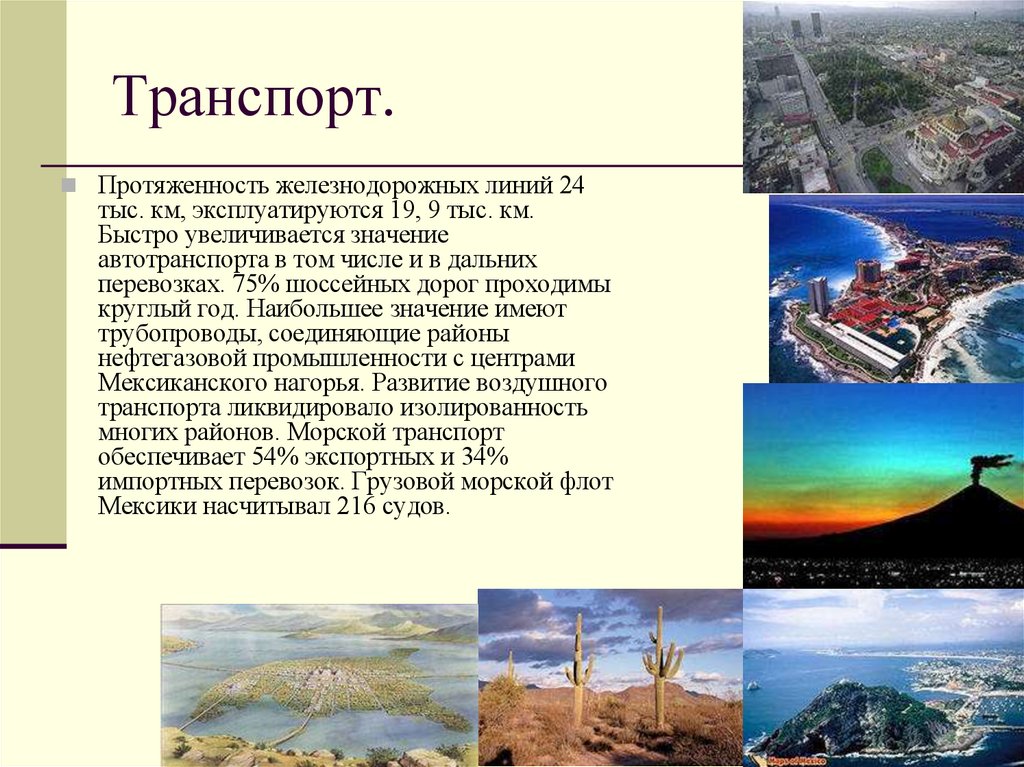 Транспорт.

Протяженность железнодорожных линий 24 тыс. км, эксплуатируются 19, 9 тыс. км. Быстро увеличивается значение автотранспорта в том числе и в дальних перевозках. 75% шоссейных дорог проходимы круглый год. Наибольшее значение имеют трубопроводы, соединяющие районы нефтегазовой промышленности с центрами Мексиканского нагорья. Развитие воздушного транспорта ликвидировало изолированность многих районов. Морской транспорт обеспечивает 54% экспортных и 34% импортных перевозок. Грузовой морской флот Мексики насчитывал 216 судов.